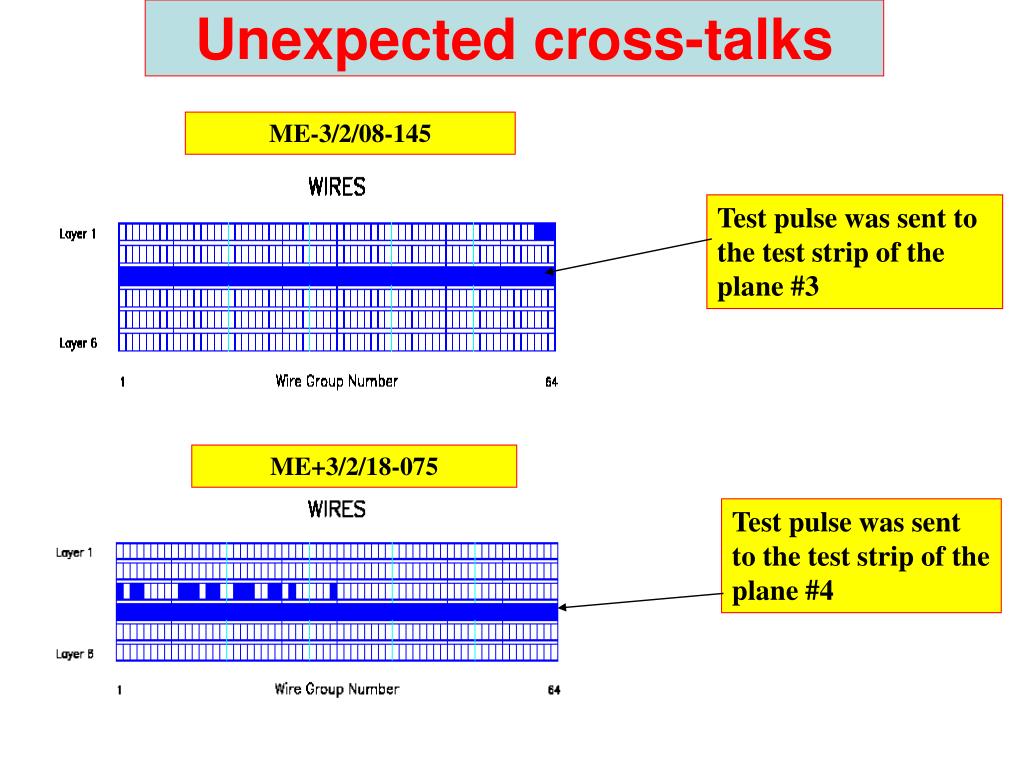 Unexpected cross-talks

ME-3/2/08-145

WIRES

Layer 1

Layer 6

1 Wire Group Number 64

Test pulse was sent to the test strip of the plane #3

ME+3/2/18-075

WIRES

Layer 1

Layer 6

1 Wire Group Number 64

Test pulse was sent to the test strip of the plane #4